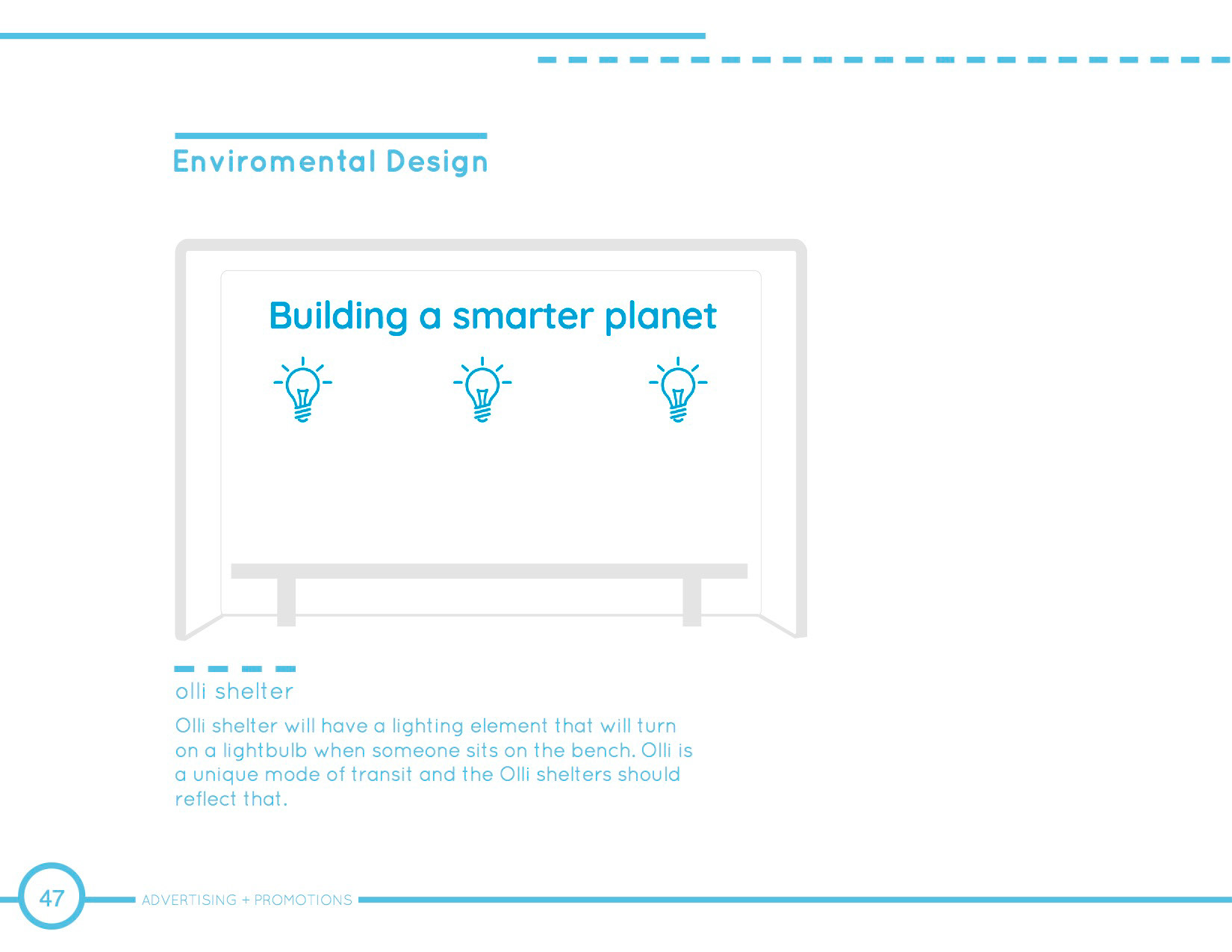 Enviromental Design

Building a smarter planet

olli shelter

Olli shelter will have a lighting element that will turn on a lightbulb when someone sits on the bench. Olli is a unique mode of transit and the Olli shelters should reflect that.

47

ADVERTISING + PROMOTIONS